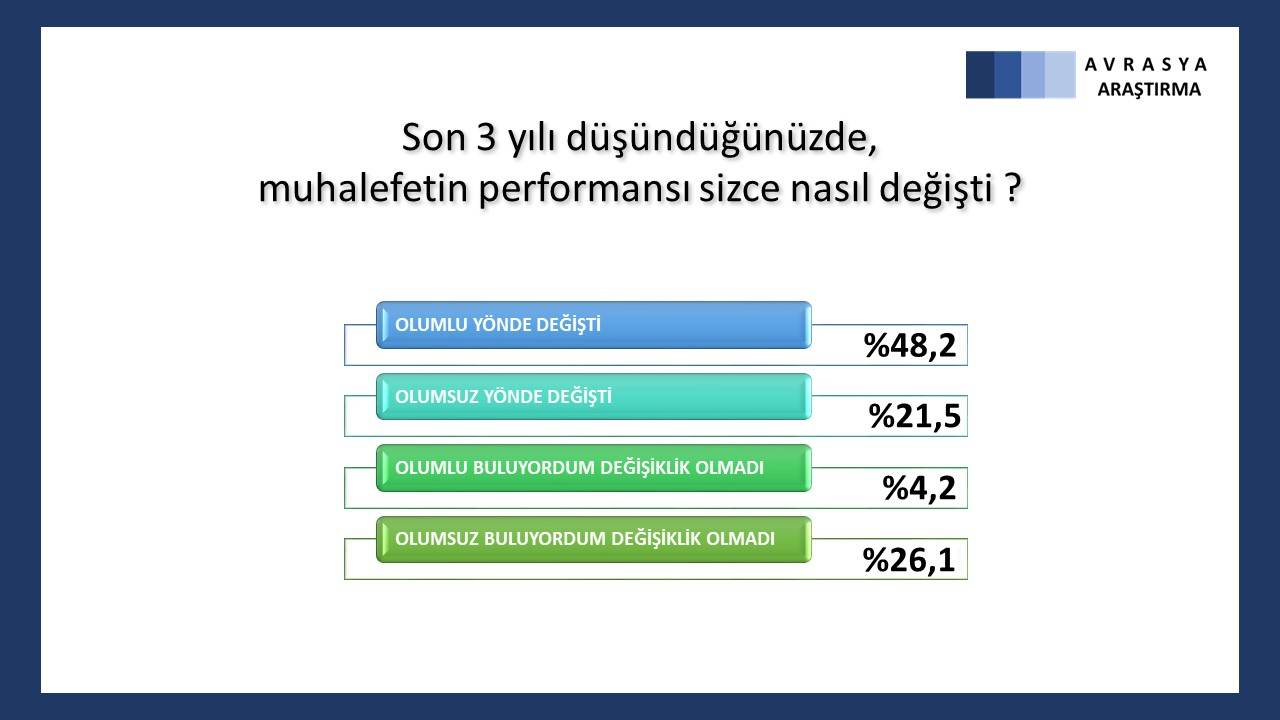 AVRASYA
ARAŞTIRMA

Son 3 yılı düşündüğünüzde, muhalefetin performansı sizce nasıl değişti ?

OLUMLU YÖNDE DEĞİŞTİ
%48,2

OLUMSUZ YÖNDE DEĞİŞTİ
%21,5

OLUMLU BULUYORDUM DEĞİŞİKLİK OLMADI
%4,2

OLUMSUZ BULUYORDUM DEĞİŞİKLİK OLMADI
%26,1